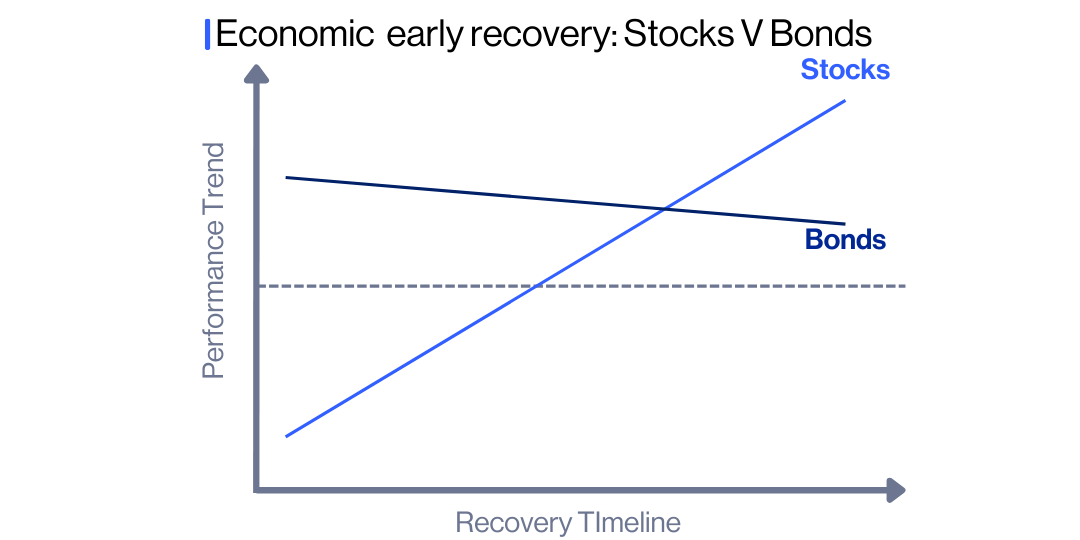 Economic early recovery: Stocks V Bonds

Stocks

Bonds

Performance Trend

Recovery TImeline